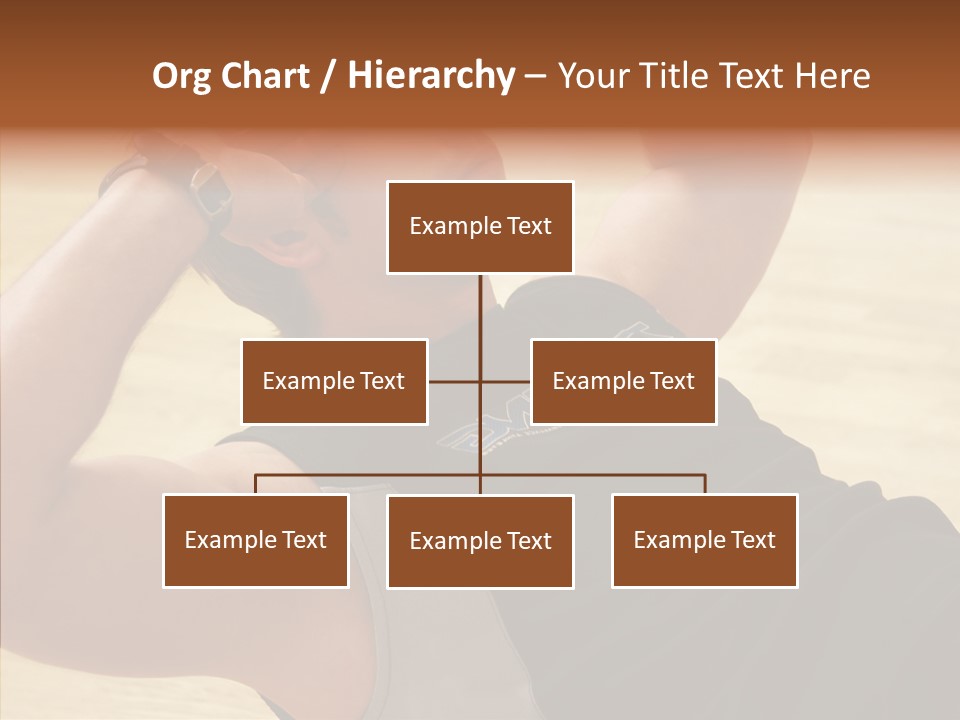 Org Chart / Hierarchy – Your Title Text Here

Example Text

Example Text

Example Text

Example Text

Example Text

Example Text